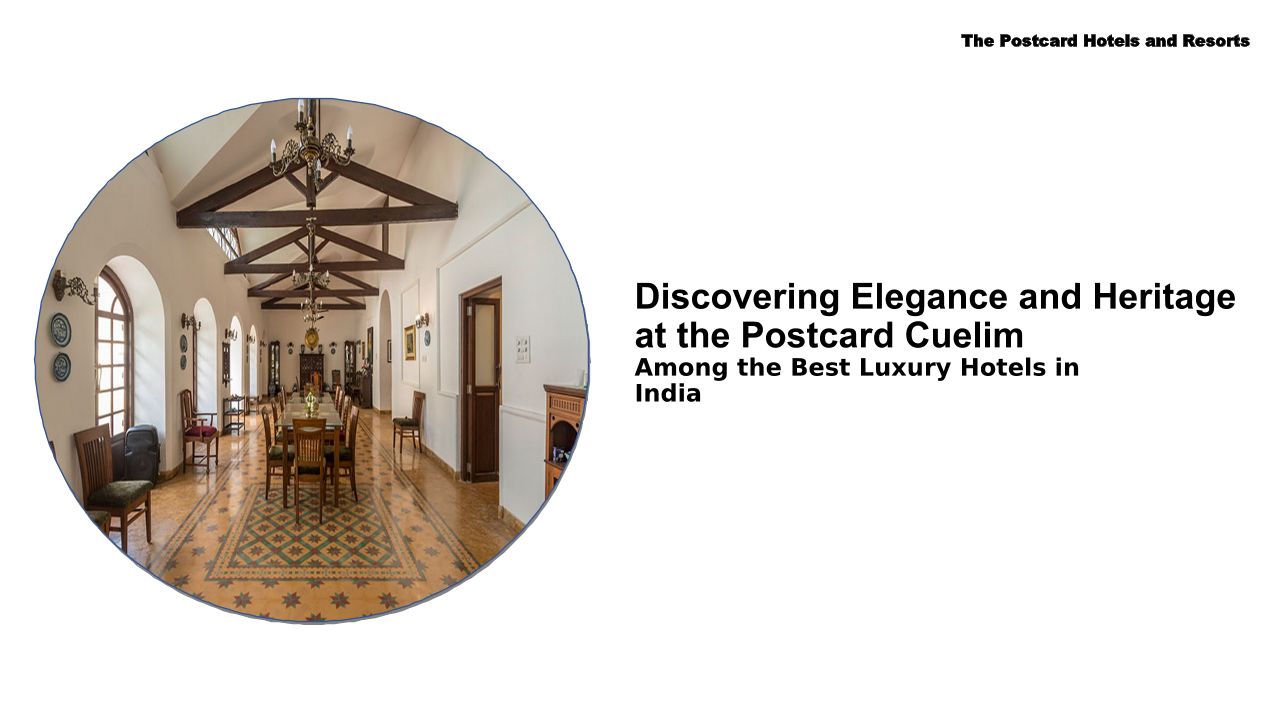 The Postcard Hotels and Resorts

Discovering Elegance and Heritage at the Postcard Cuelim
Among the Best Luxury Hotels in India